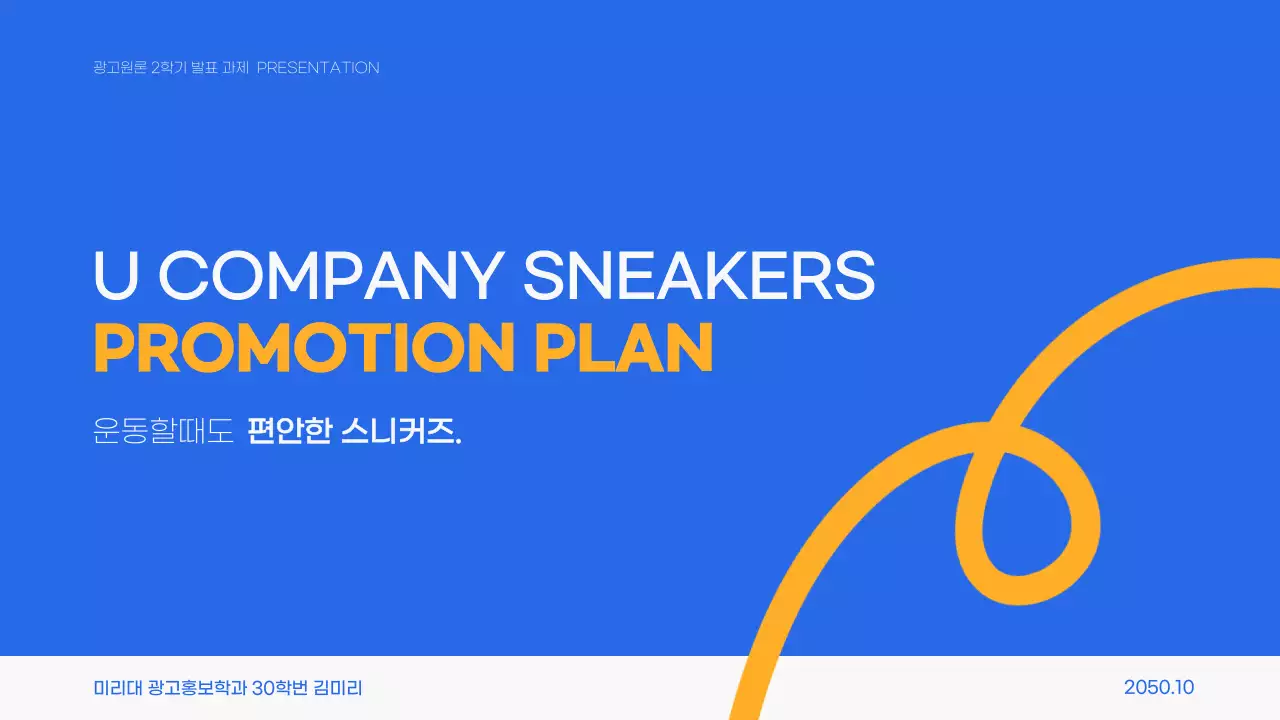 광고원론 2학기 발표 과제 PRESENTATION

U COMPANY SNEAKERS
PROMOTION PLAN

운동할때도 편안한 스니커즈.

미리대 광고홍보학과 30학번 김미리

2050.10